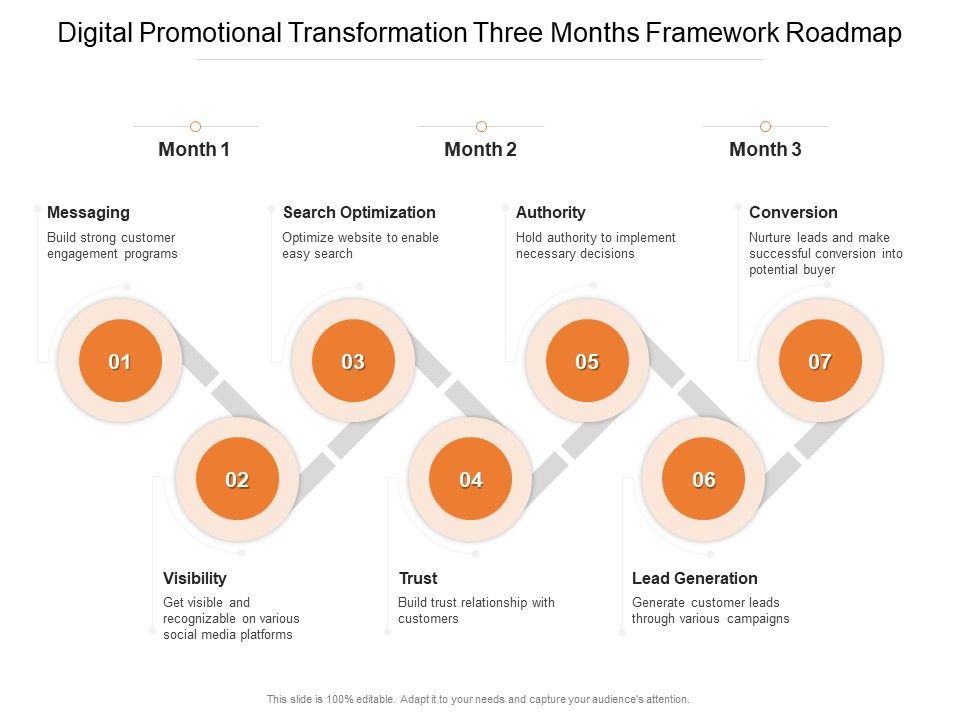 Digital Promotional Transformation Three Months Framework Roadmap

Month 1

Month 2

Month 3

Messaging
Build strong customer engagement programs

Search Optimization
Optimize website to enable easy search

Authority
Hold authority to implement necessary decisions

Conversion
Nurture leads and make successful conversion into potential buyer

01

03

05

07

02

04

06

Visibility
Get visible and recognizable on various social media platforms

Trust
Build trust relationship with customers

Lead Generation
Generate customer leads through various campaigns

This slide is 100% editable. Adapt it to your needs and capture your audience's attention.